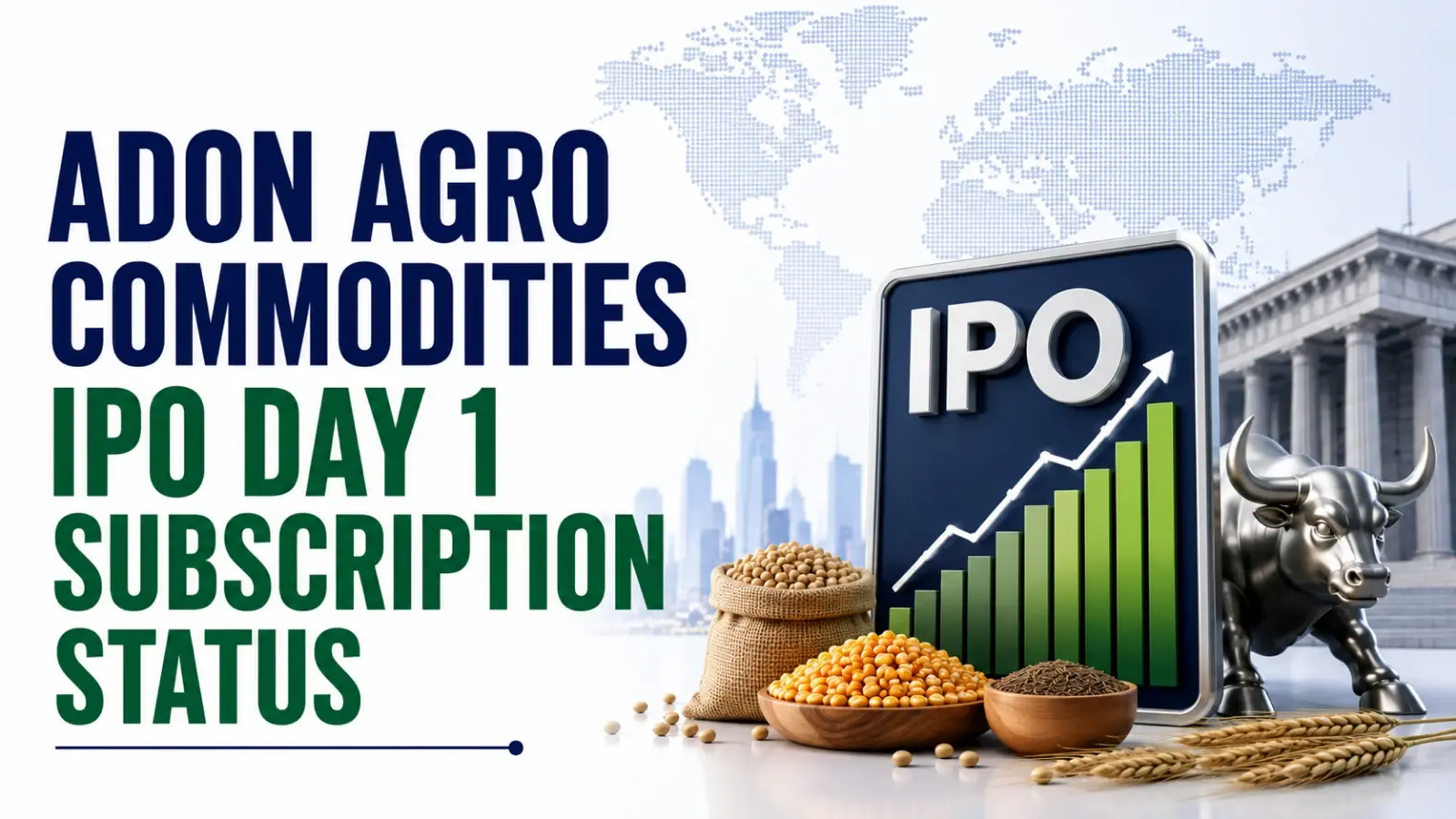 ADON AGRO COMMODITIES IPO DAY 1 SUBSCRIPTION STATUS

IPO